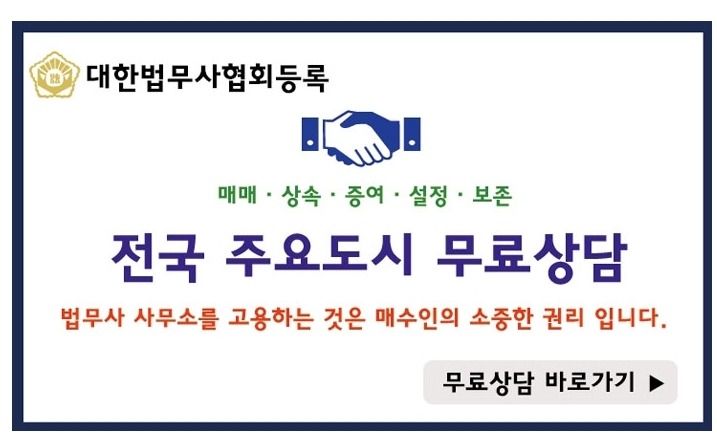 대한법무사협회등록

매매 · 상속 · 증여 · 설정 · 보존

전국 주요도시 무료상담

법무사 사무소를 고용하는 것은 매수인의 소중한 권리 입니다.

무료상담 바로가기 ▶